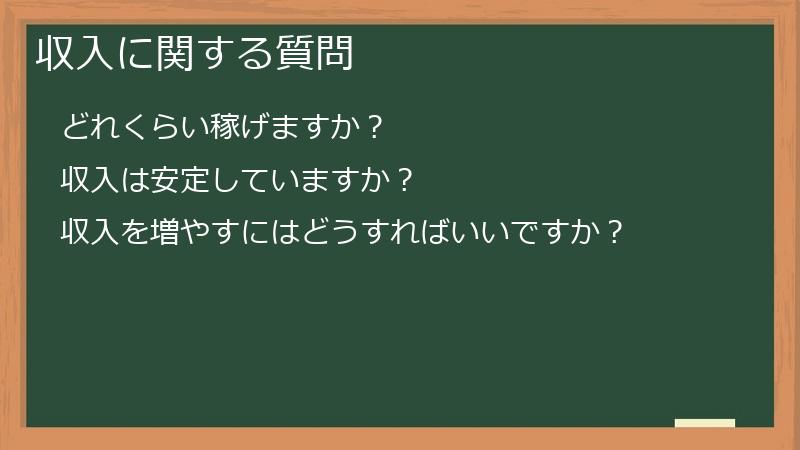 収入に関する質問

どれくらい稼げますか？

収入は安定していますか？

収入を増やすにはどうすればいいですか？